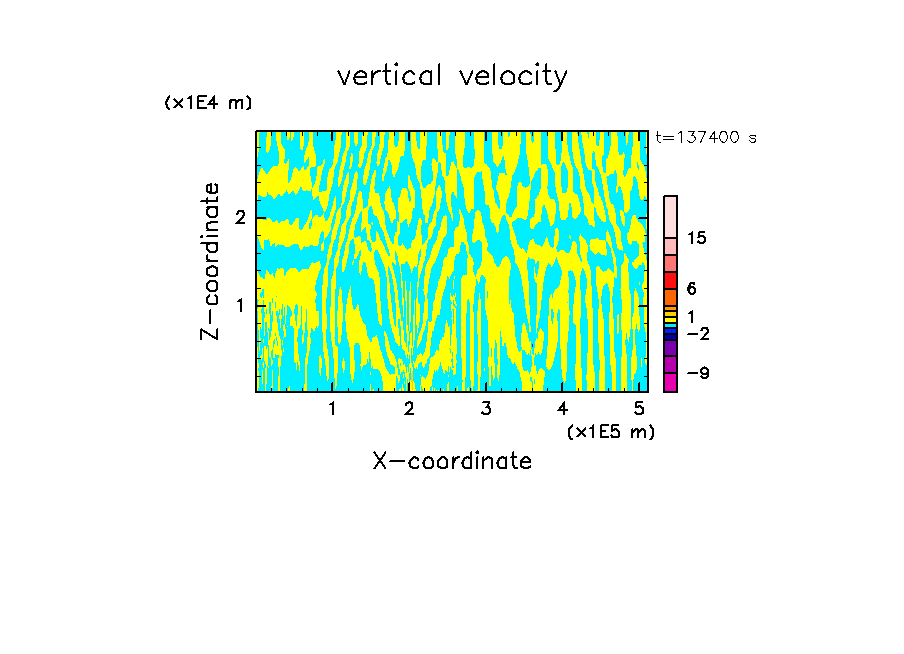 vertical velocity

(x1E4 m)

t=137400 s

Z-coordinate

2

1

15

6

1

-2

-9

1 2 3 4 5

(x1E5 m)

X-coordinate